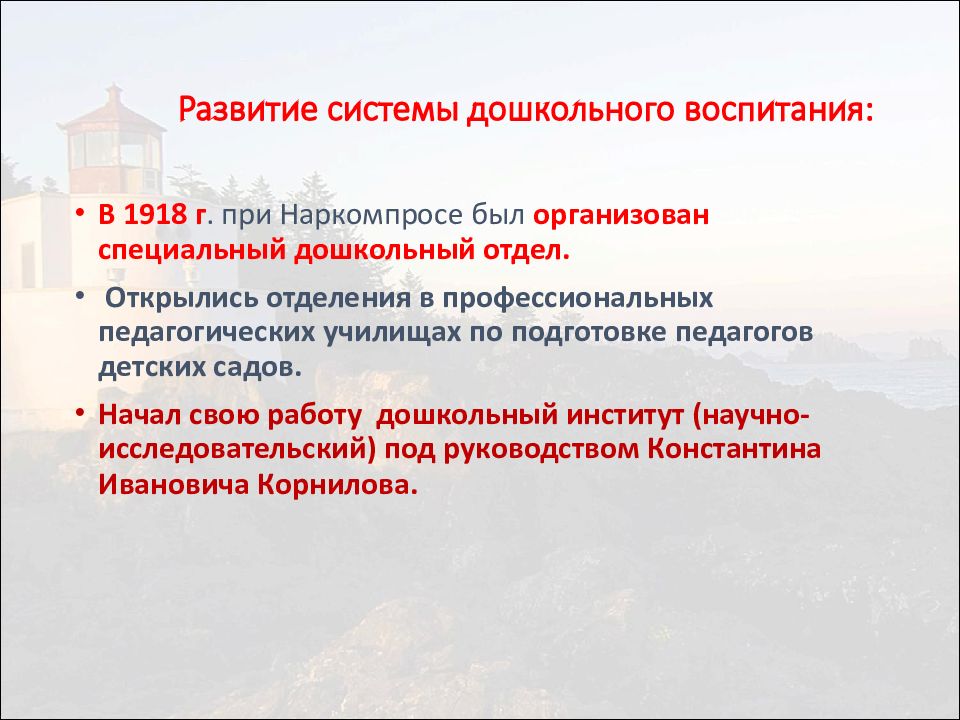 Развитие системы дошкольного воспитания:

• В 1918 г. при Наркомпросе был организован специальный дошкольный отдел.

• Открылись отделения в профессиональных педагогических училищах по подготовке педагогов детских садов.

• Начал свою работу дошкольный институт (научно-исследовательский) под руководством Константина Ивановича Корнилова.